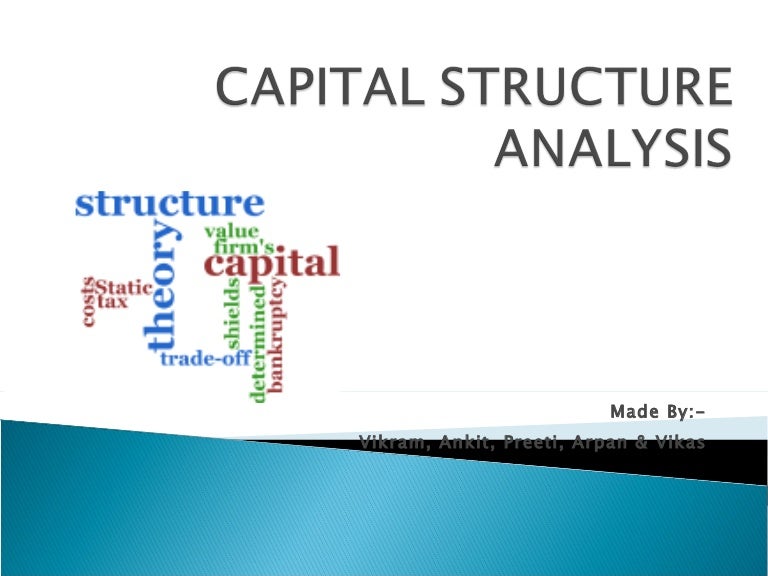 CAPITAL STRUCTURE ANALYSIS

structure
value
firm's
capital
costs
Static
tax
theory
shields
determined
bankruptcy
trade-off

Made By:-
Vikram, Ankit, Preeti, Arpan & Vikas